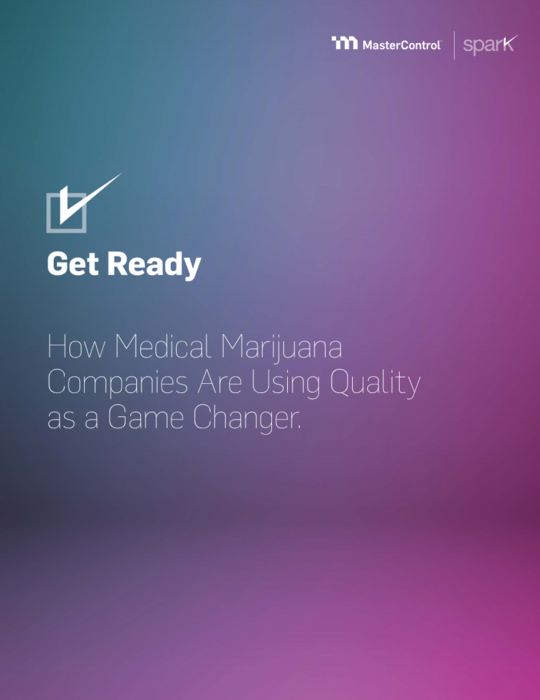 MasterControl | spark

Get Ready

How Medical Marijuana Companies Are Using Quality as a Game Changer.